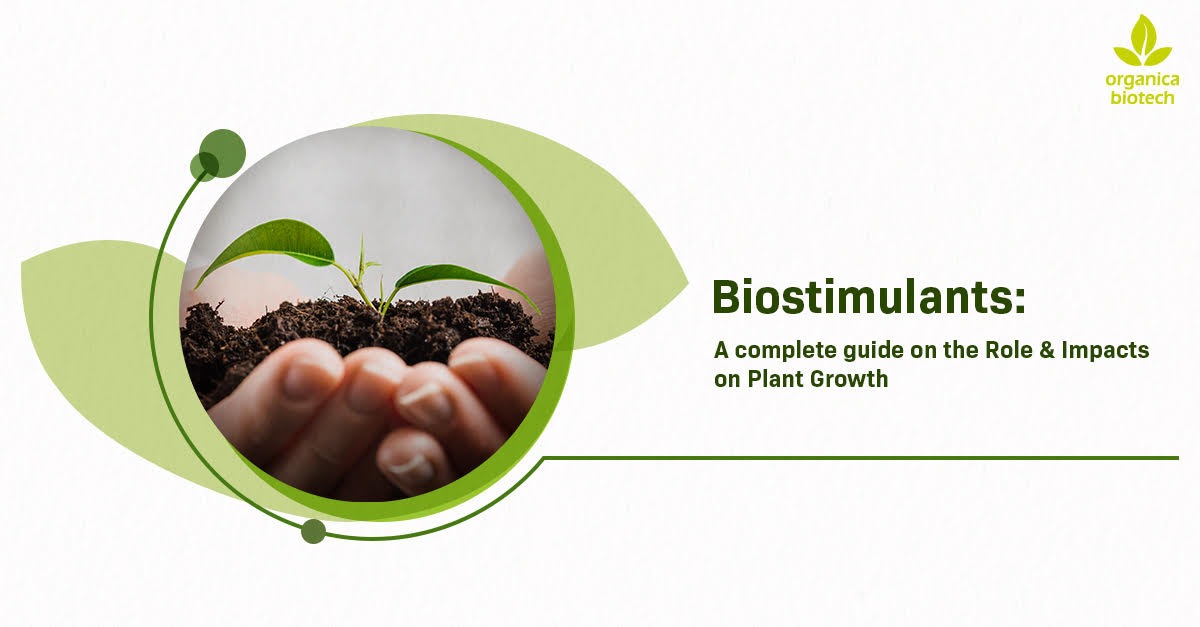 organica
biotech

Biostimulants:

A complete guide on the Role & Impacts on Plant Growth